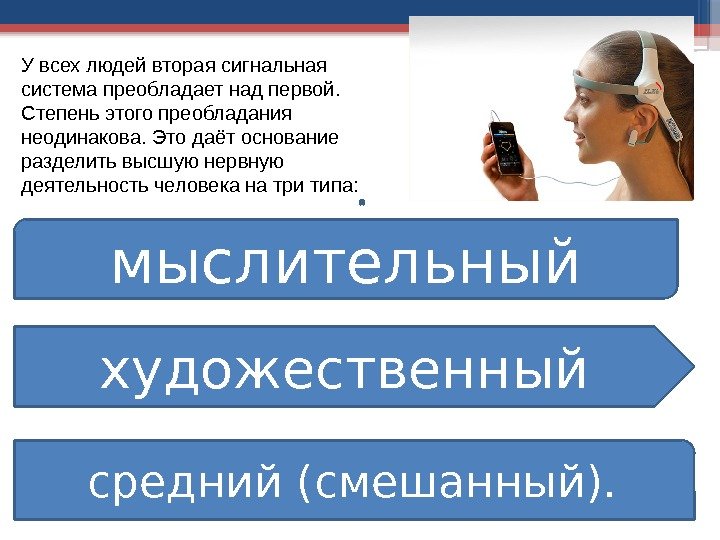 У всех людей вторая сигнальная система преобладает над первой. Степень этого преобладания неодинакова. Это даёт основание разделить высшую нервную деятельность человека на три типа:

мыслительный

художественный

средний (смешанный).